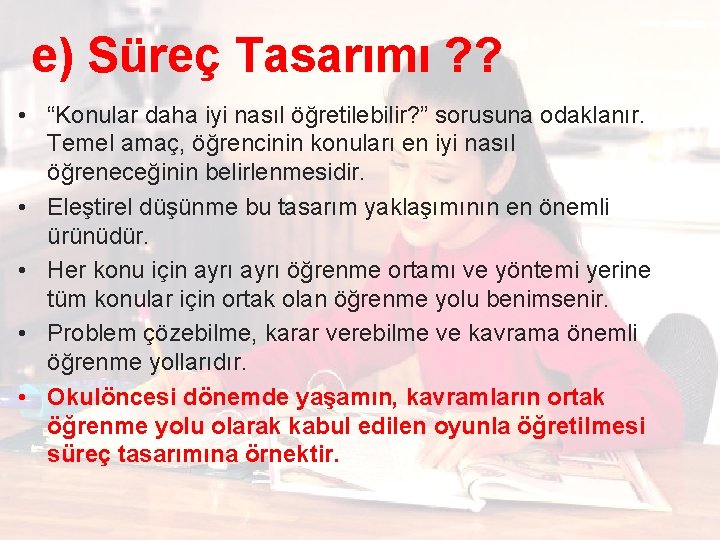 e) Süreç Tasarımı ??

• “Konular daha iyi nasıl öğretilebilir?” sorusuna odaklanır. Temel amaç, öğrencinin konuları en iyi nasıl öğreneceğinin belirlenmesidir.

• Eleştirel düşünme bu tasarım yaklaşımının en önemli ürünüdür.

• Her konu için ayrı ayrı öğrenme ortamı ve yöntemi yerine tüm konular için ortak olan öğrenme yolu benimsenir.

• Problem çözebilme, karar verebilme ve kavrama önemli öğrenme yollarıdır.

• Okulöncesi dönemde yaşamın, kavramların ortak öğrenme yolu olarak kabul edilen oyunla öğretilmesi süreç tasarımına örnektir.